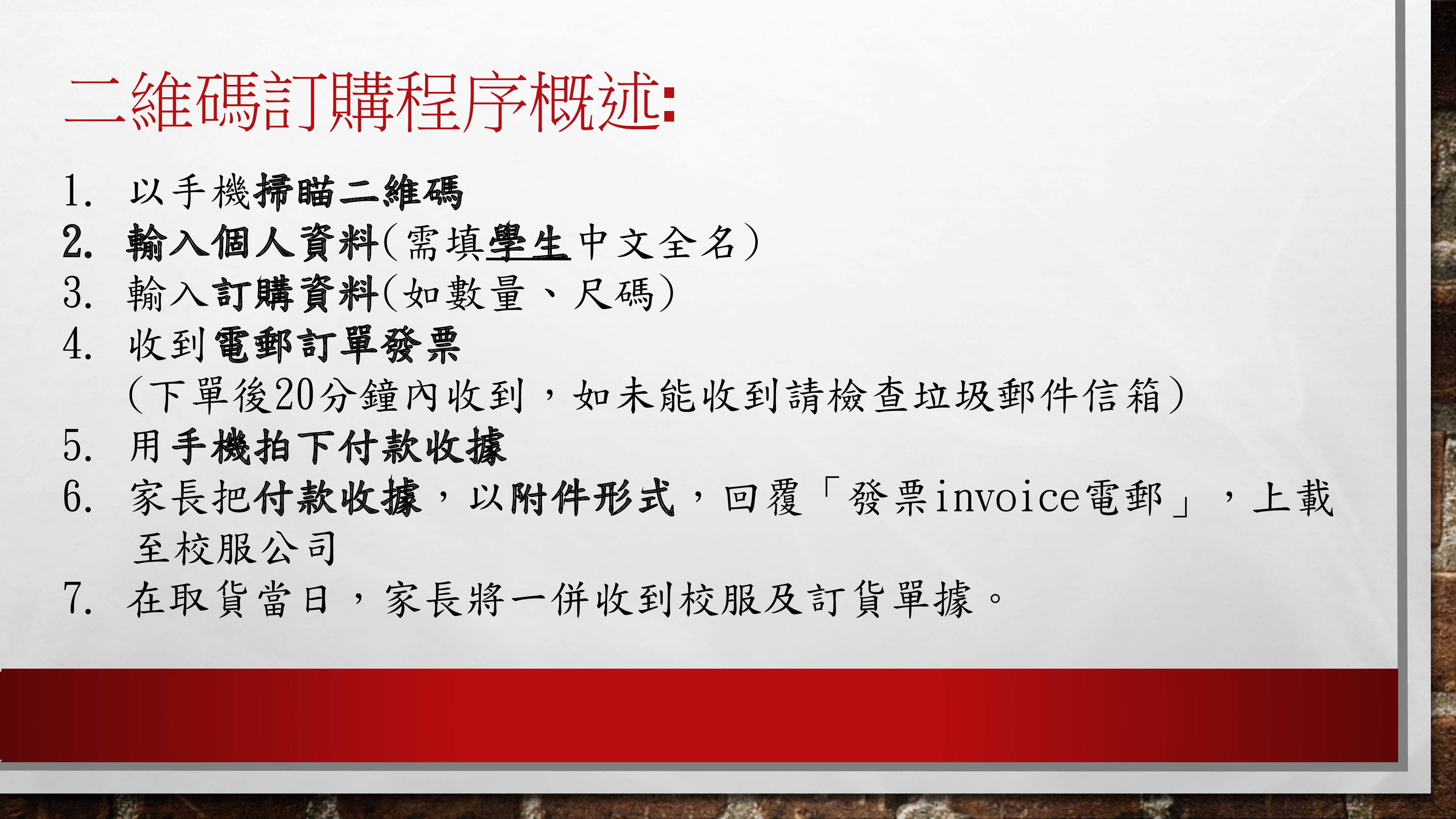 二維碼訂購程序概述:

1. 以手機掃瞄二維碼
2. 輸入個人資料(需填學生中文全名)
3. 輸入訂購資料(如數量、尺碼)
4. 收到電郵訂單發票
(下單後20分鐘內收到，如未能收到請檢查垃圾郵件信箱)
5. 用手機拍下付款收據
6. 家長把付款收據，以附件形式，回覆「發票invoice電郵」，上載至校服公司
7. 在取貨當日，家長將一併收到校服及訂貨單據。